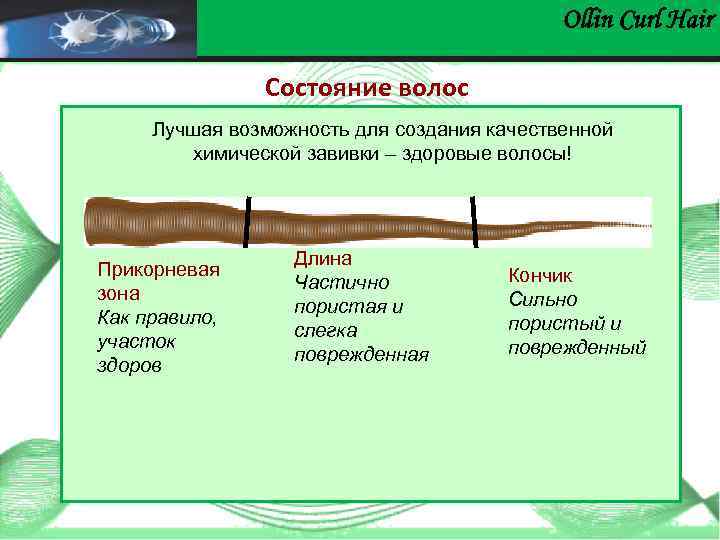 Ollin Curl Hair

Состояние волос

Лучшая возможность для создания качественной химической завивки – здоровые волосы!

Прикорневая зона
Как правило, участок здоров

Длина
Частично пористая и слегка поврежденная

Кончик
Сильно пористый и поврежденный